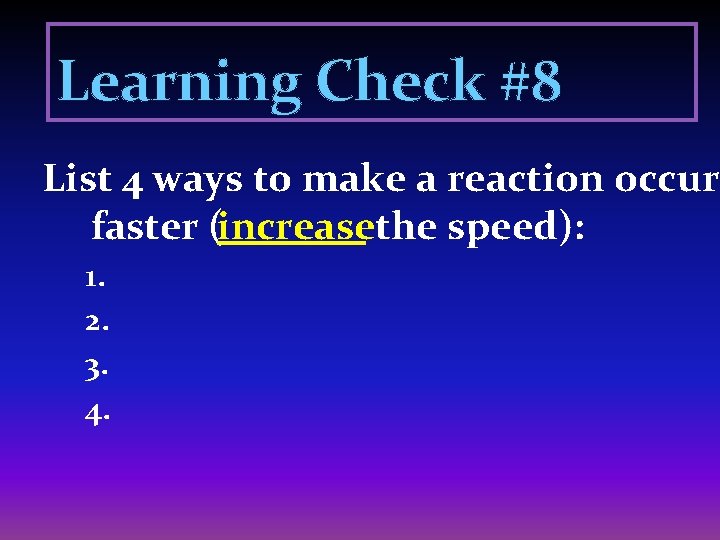 Learning Check #8

List 4 ways to make a reaction occur faster (increasethe speed):

1.
2.
3.
4.